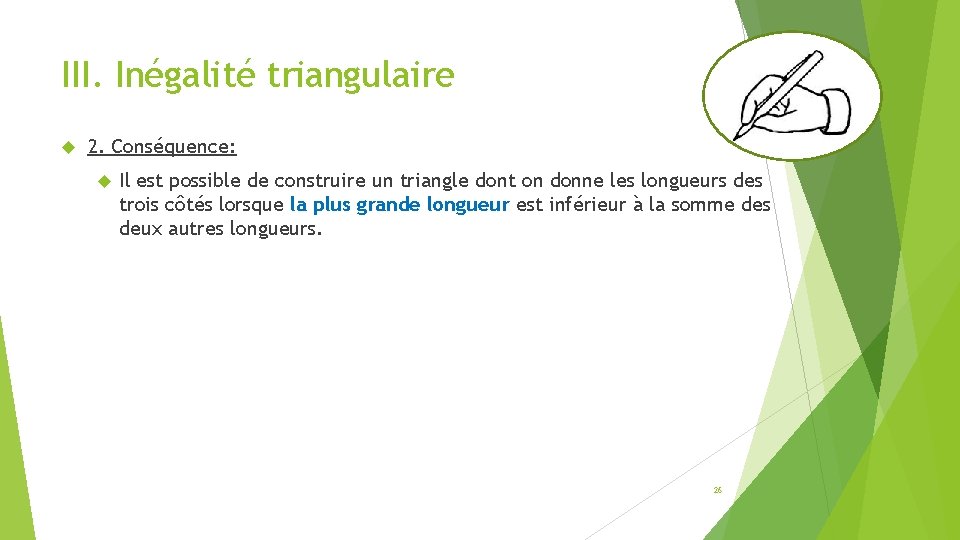 III. Inégalité triangulaire

2. Conséquence:

Il est possible de construire un triangle dont on donne les longueurs des trois côtés lorsque la plus grande longueur est inférieur à la somme des deux autres longueurs.

26